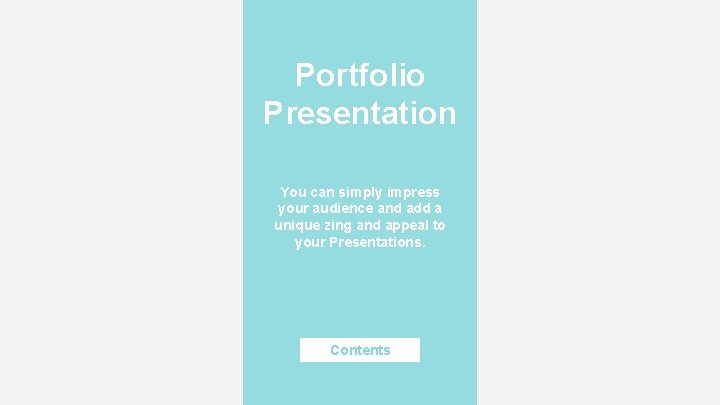 Portfolio Presentation

You can simply impress your audience and add a unique zing and appeal to your Presentations.

Contents